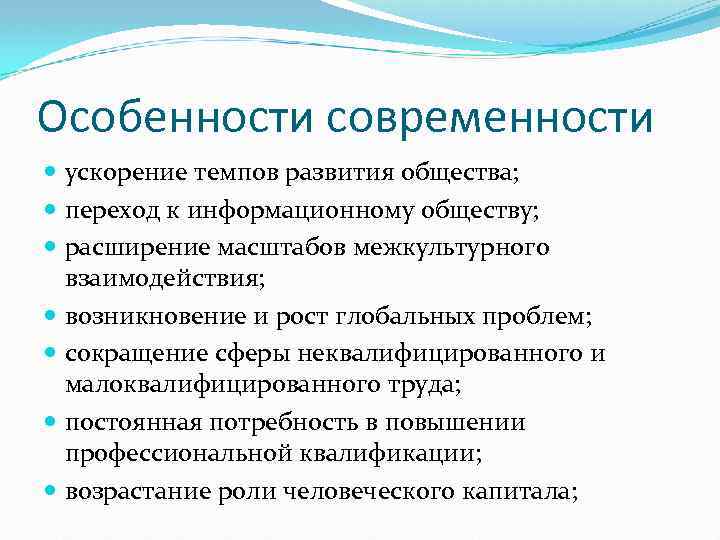 Особенности современности

- ускорение темпов развития общества;
- переход к информационному обществу;
- расширение масштабов межкультурного взаимодействия;
- возникновение и рост глобальных проблем;
- сокращение сферы неквалифицированного и малоквалифицированного труда;
- постоянная потребность в повышении профессиональной квалификации;
- возрастание роли человеческого капитала;